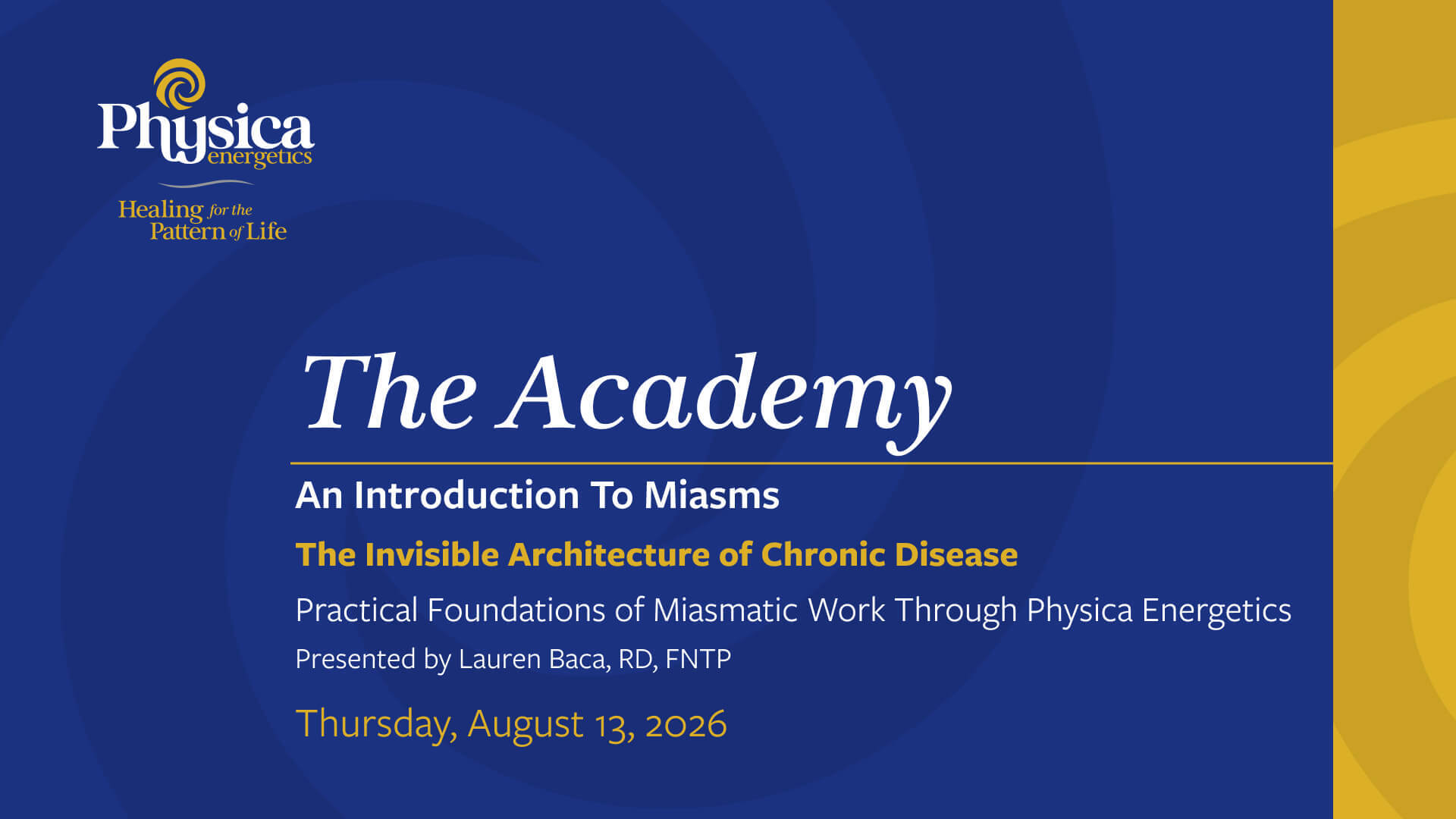 Physica energetics

Healing for the Pattern of Life

The Academy

An Introduction To Miasms

The Invisible Architecture of Chronic Disease

Practical Foundations of Miasmatic Work Through Physica Energetics

Presented by Lauren Baca, RD, FNTP

Thursday, August 13, 2026